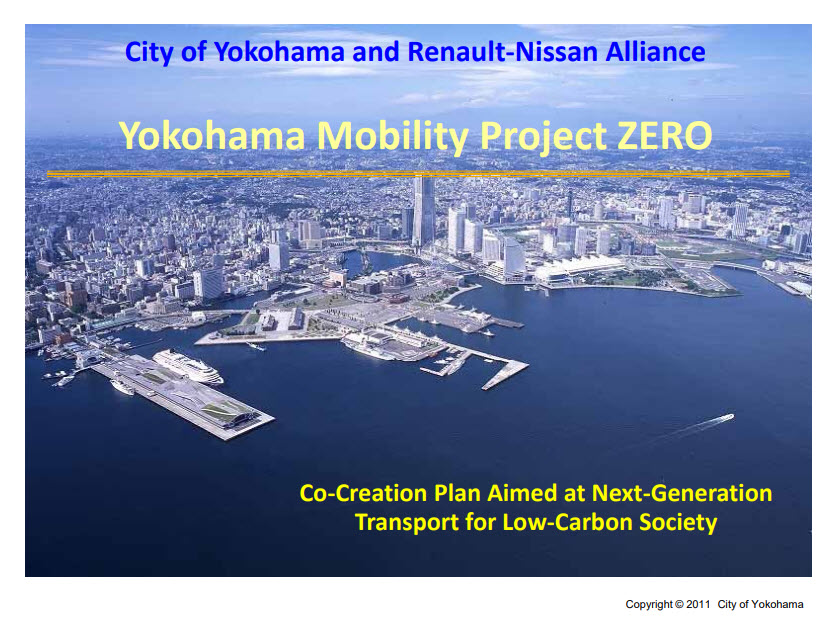 City of Yokohama and Renault-Nissan Alliance

Yokohama Mobility Project ZERO

Co-Creation Plan Aimed at Next-Generation Transport for Low-Carbon Society

Copyright © 2011 City of Yokohama